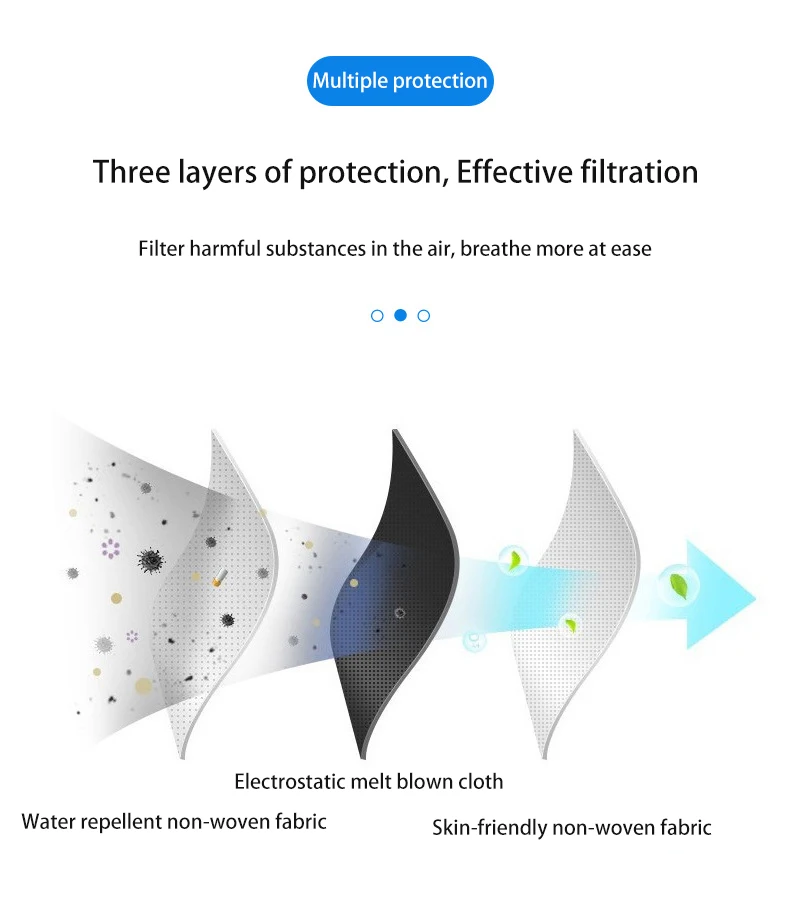 Multiple protection

Three layers of protection, Effective filtration

Filter harmful substances in the air, breathe more at ease

Electrostatic melt blown cloth

Water repellent non-woven fabric

Skin-friendly non-woven fabric